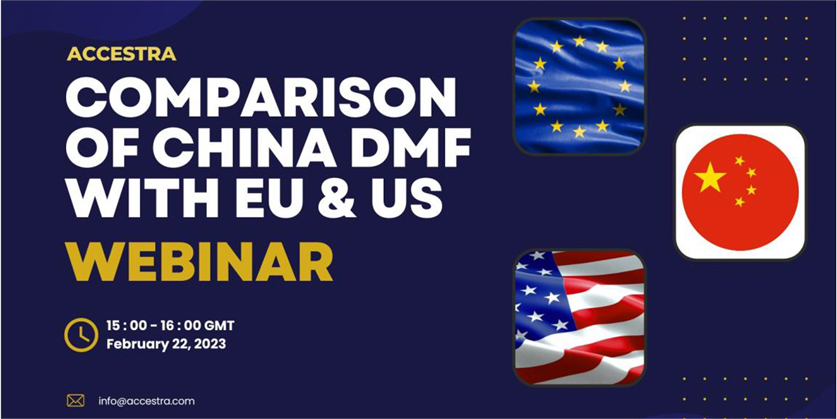 ACCESTRA

COMPARISON OF CHINA DMF WITH EU & US

WEBINAR

15 : 00 - 16 : 00 GMT
February 22, 2023

info@accestra.com